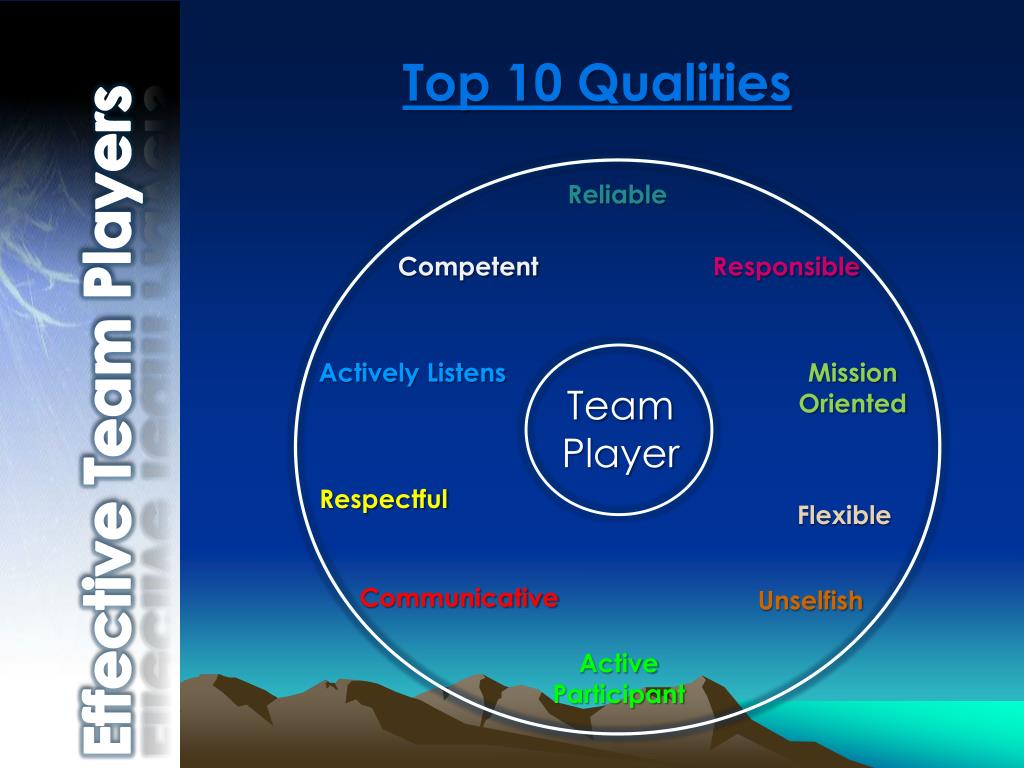 Effective Team Players

Top 10 Qualities

Reliable

Competent

Responsible

Actively Listens

Team Player

Mission Oriented

Respectful

Flexible

Communicative

Unselfish

Active Participant